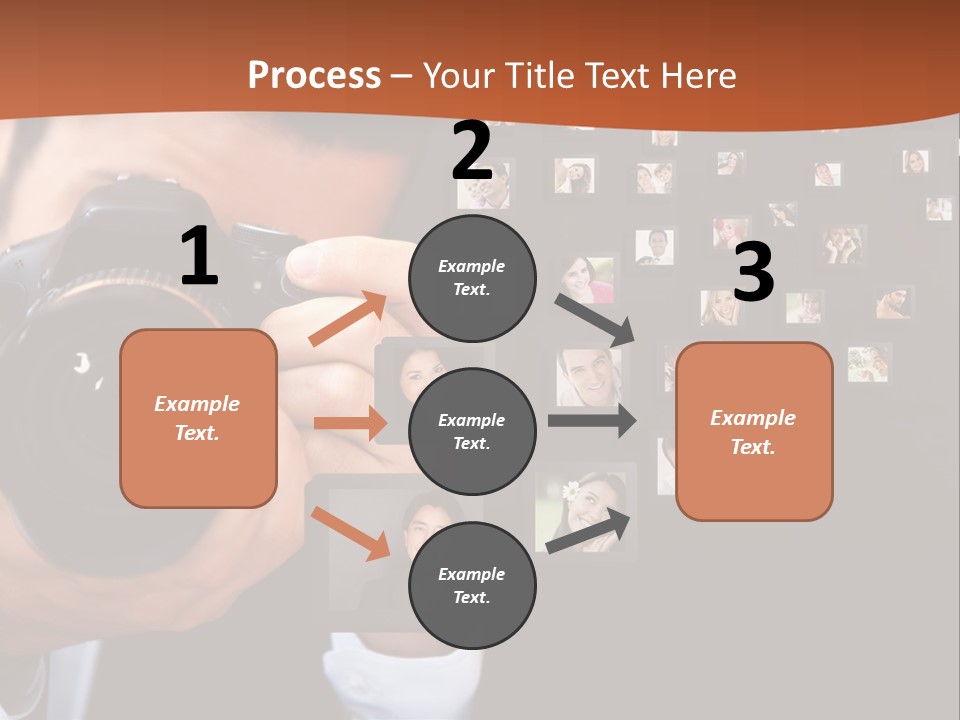 Process – Your Title Text Here

1

Example Text.

2

Example Text.

Example Text.

Example Text.

3

Example Text.